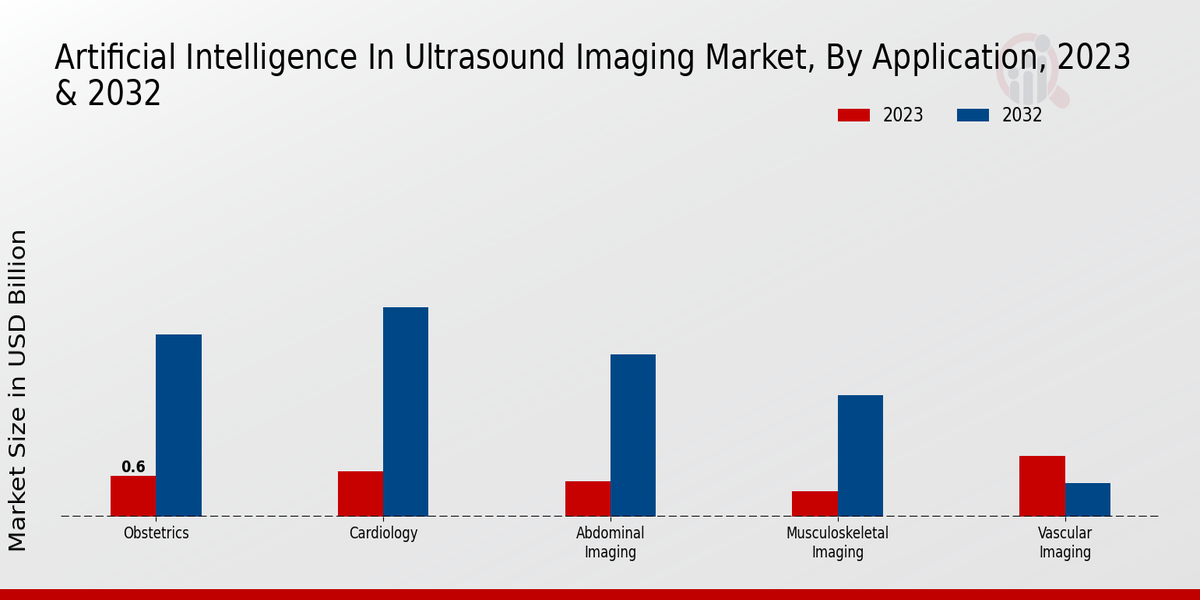 Artificial Intelligence In Ultrasound Imaging Market, By Application, 2023 & 2032

2023
2032

Market Size in USD Billion

0.6

Obstetrics
Cardiology
Abdominal Imaging
Musculoskeletal Imaging
Vascular Imaging